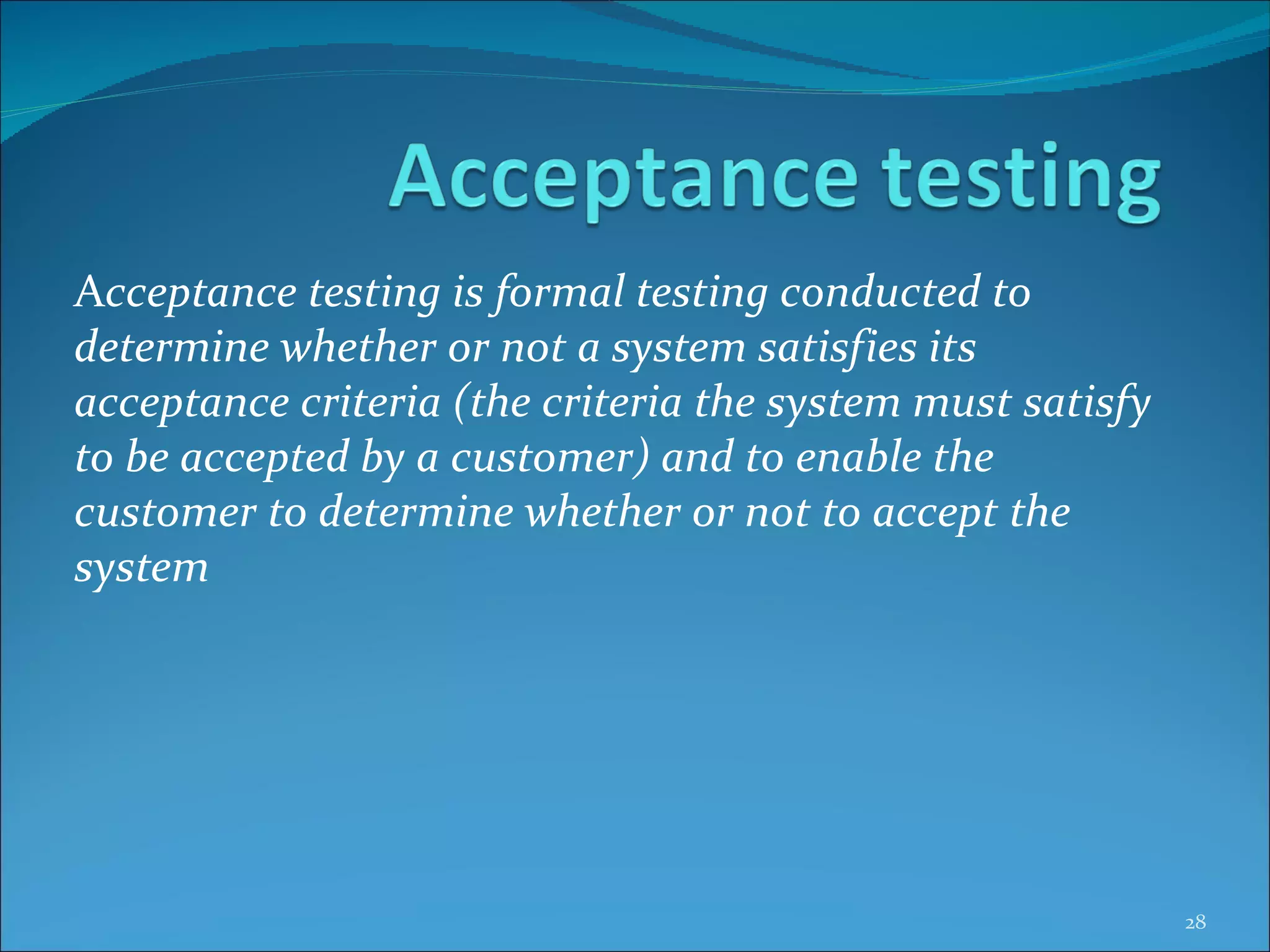 Acceptance testing

Acceptance testing is formal testing conducted to determine whether or not a system satisfies its acceptance criteria (the criteria the system must satisfy to be accepted by a customer) and to enable the customer to determine whether or not to accept the system

28